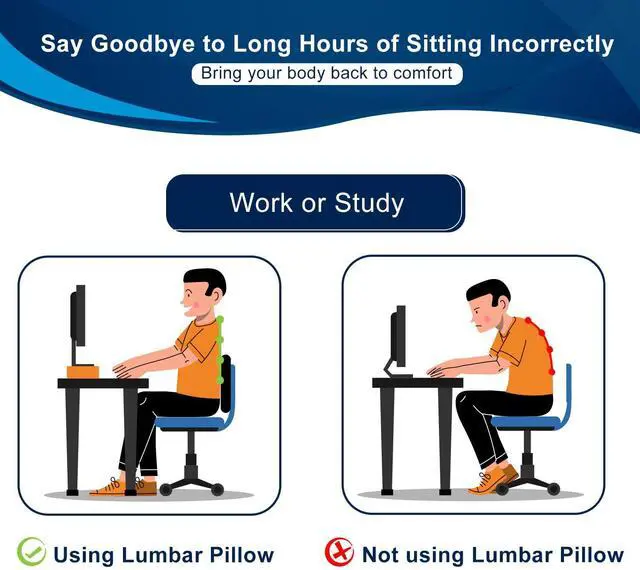 Say Goodbye to Long Hours of Sitting Incorrectly
Bring your body back to comfort

Work or Study

Using Lumbar Pillow

Not using Lumbar Pillow